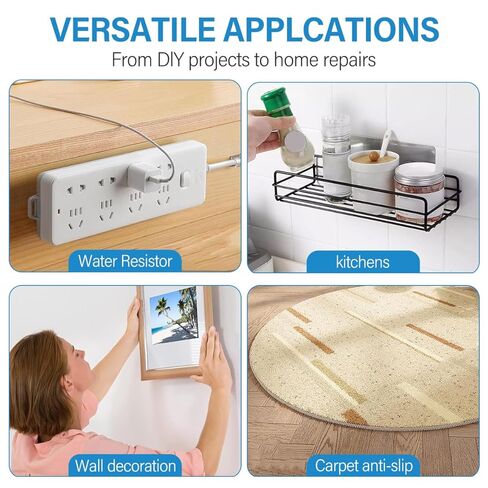 VERSATILE APPLCATIONS
From DIY projects to home repairs

Water Resistor

kitchens

Wall decoration

Carpet anti-slip